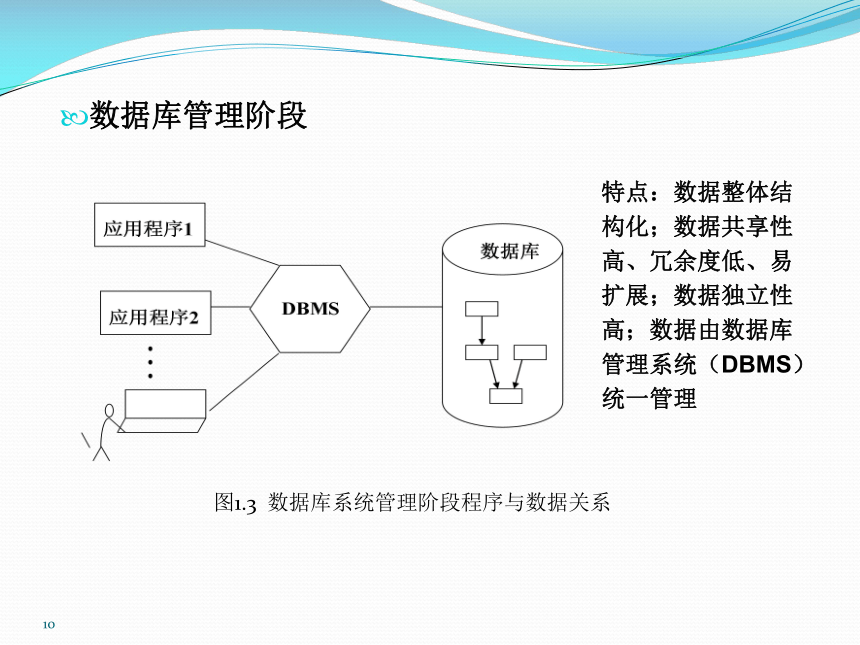 数据库管理阶段

应用程序1

应用程序2

DBMS

数据库

特点：数据整体结构化；数据共享性高、冗余度低、易扩展；数据独立性高；数据由数据库管理系统（DBMS）统一管理

图1.3 数据库系统管理阶段程序与数据关系

10